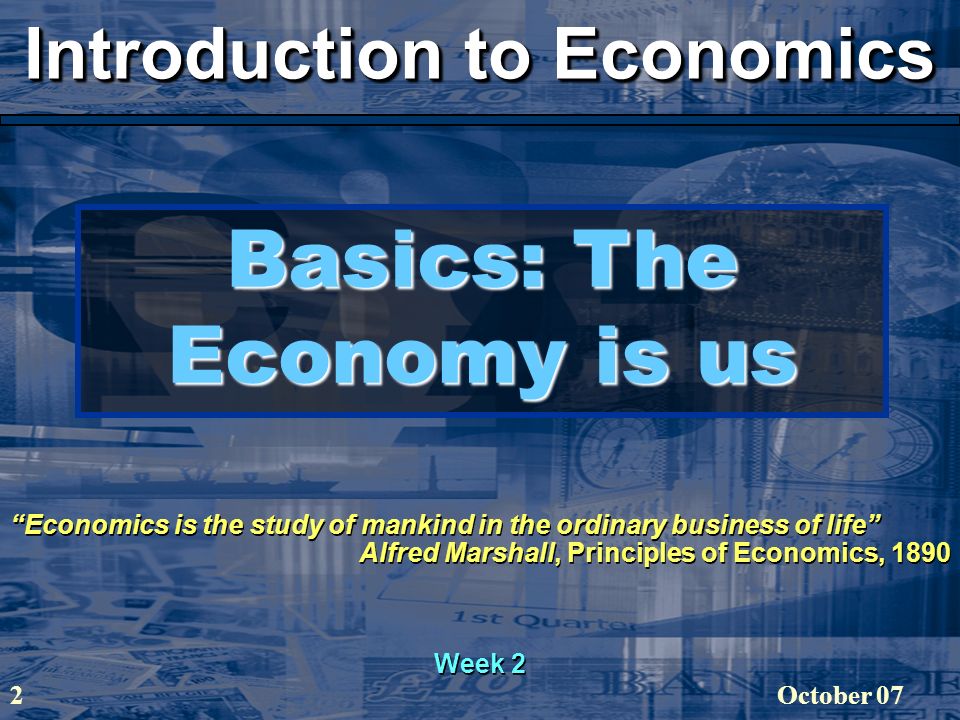 Introduction to Economics

Basics: The Economy is us

"Economics is the study of mankind in the ordinary business of life"
Alfred Marshall, Principles of Economics, 1890

Week 2

2

October 07